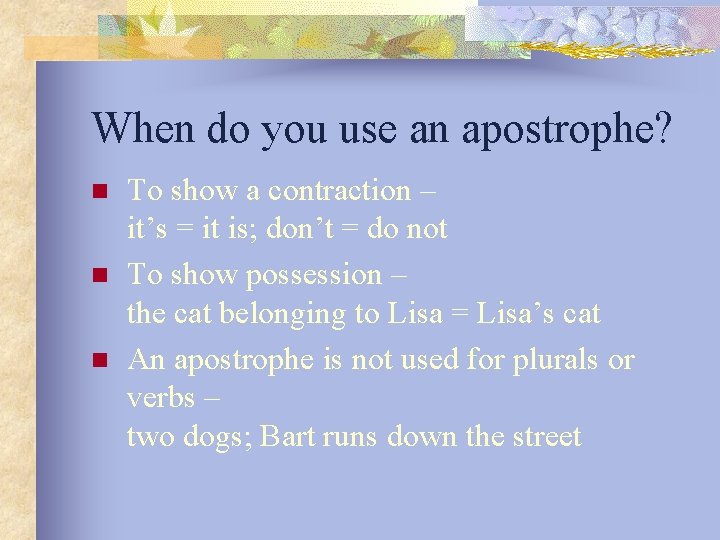 When do you use an apostrophe?

- To show a contraction –
it’s = it is; don’t = do not
- To show possession –
the cat belonging to Lisa = Lisa’s cat
- An apostrophe is not used for plurals or verbs –
two dogs; Bart runs down the street